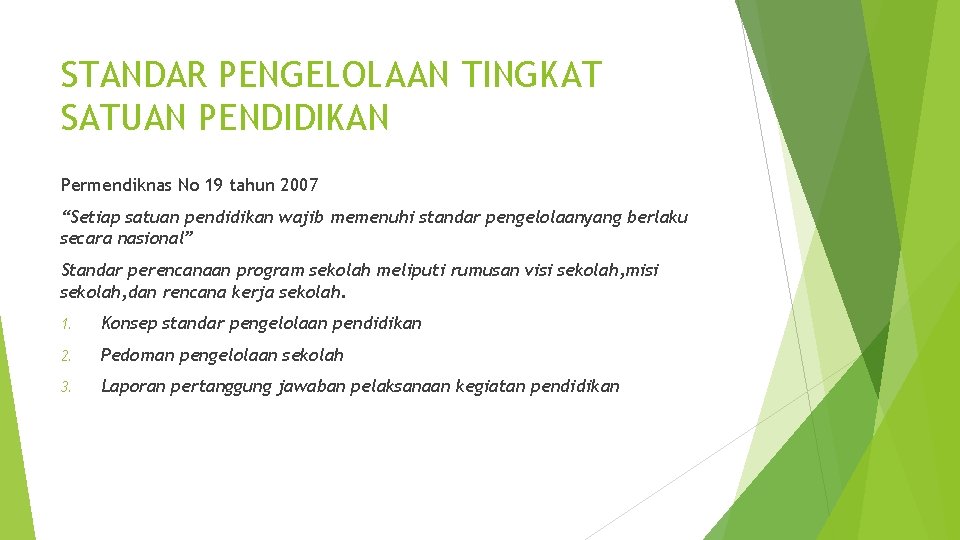 STANDAR PENGELOLAAN TINGKAT SATUAN PENDIDIKAN

Permendiknas No 19 tahun 2007

“Setiap satuan pendidikan wajib memenuhi standar pengelolaanyang berlaku secara nasional”

Standar perencanaan program sekolah meliputi rumusan visi sekolah,misi sekolah,dan rencana kerja sekolah.

1. Konsep standar pengelolaan pendidikan

2. Pedoman pengelolaan sekolah

3. Laporan pertanggung jawaban pelaksanaan kegiatan pendidikan